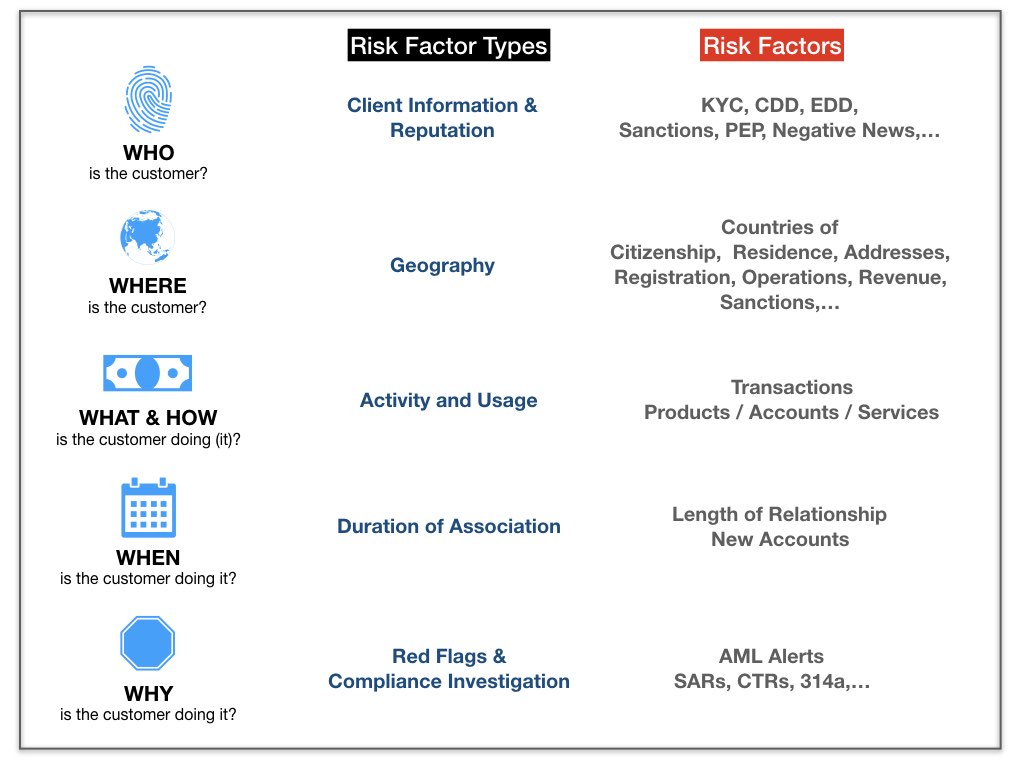 | | Risk Factor Types | Risk Factors |
|---|---|---|
| WHO is the customer? | Client Information & Reputation | KYC, CDD, EDD, Sanctions, PEP, Negative News,… |
| WHERE is the customer? | Geography | Countries of Citizenship, Residence, Addresses, Registration, Operations, Revenue, Sanctions,… |
| WHAT & HOW is the customer doing (it)? | Activity and Usage | Transactions Products / Accounts / Services |
| WHEN is the customer doing it? | Duration of Association | Length of Relationship New Accounts |
| WHY is the customer doing it? | Red Flags & Compliance Investigation | AML Alerts SARs, CTRs, 314a,… |